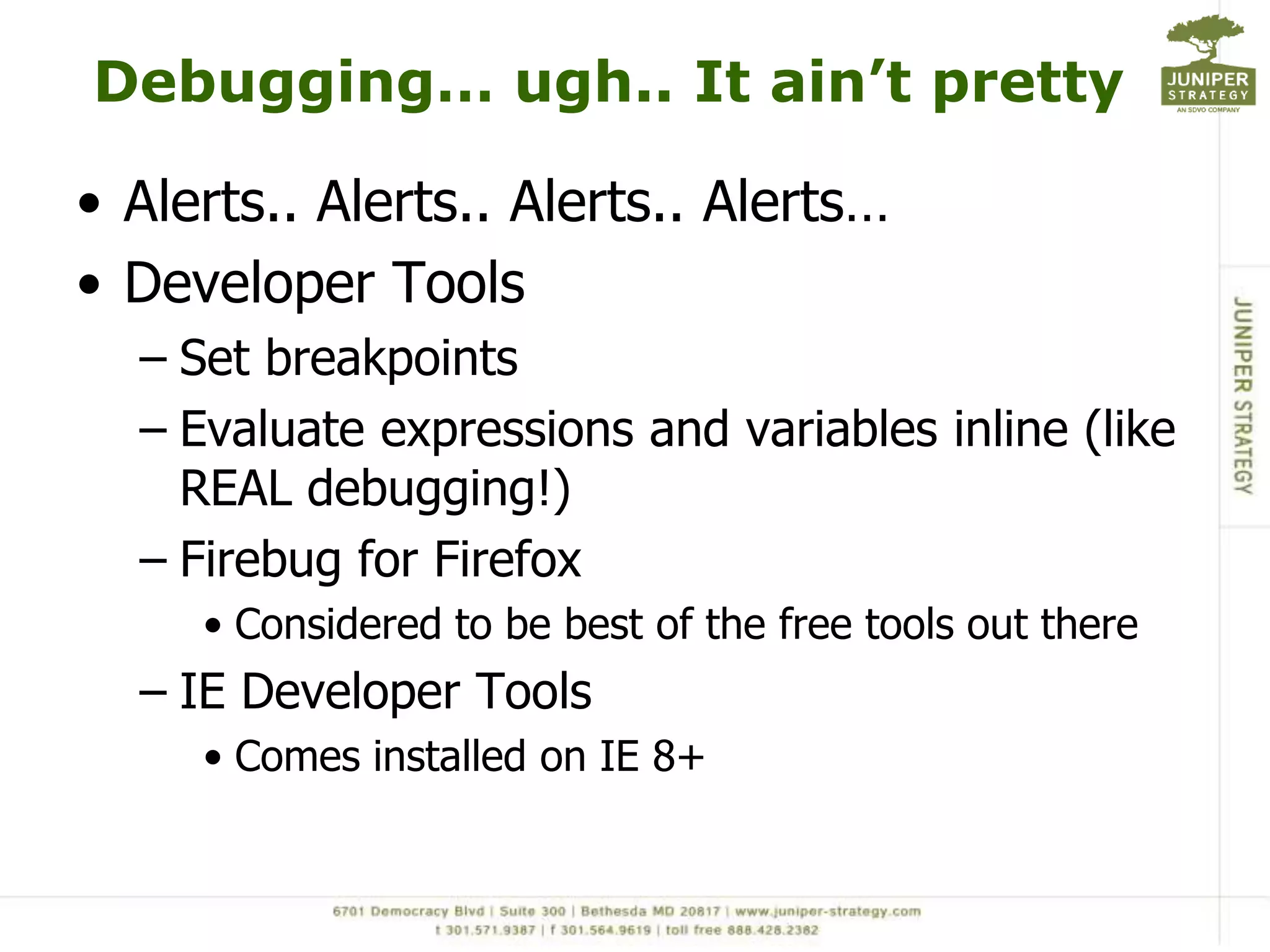 Debugging… ugh.. It ain't pretty

JUNIPER STRATEGY
AN SDVO COMPANY

• Alerts.. Alerts.. Alerts.. Alerts…
• Developer Tools
– Set breakpoints
– Evaluate expressions and variables inline (like REAL debugging!)
– Firebug for Firefox
• Considered to be best of the free tools out there
– IE Developer Tools
• Comes installed on IE 8+

JUNIPER STRATEGY

6701 Democracy Blvd | Suite 300 | Bethesda MD 20817 | www.juniper-strategy.com
t 301.571.9387 | f 301.564.9619 | toll free 888.426.2382